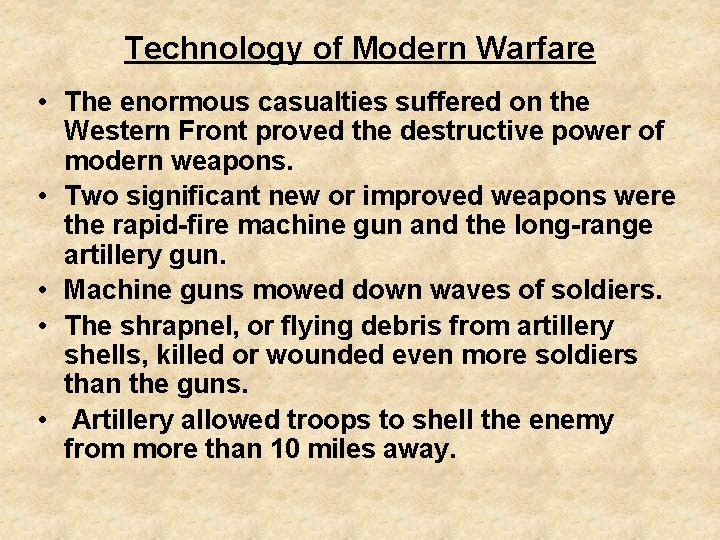 Technology of Modern Warfare

• The enormous casualties suffered on the Western Front proved the destructive power of modern weapons.
• Two significant new or improved weapons were the rapid-fire machine gun and the long-range artillery gun.
• Machine guns mowed down waves of soldiers.
• The shrapnel, or flying debris from artillery shells, killed or wounded even more soldiers than the guns.
• Artillery allowed troops to shell the enemy from more than 10 miles away.